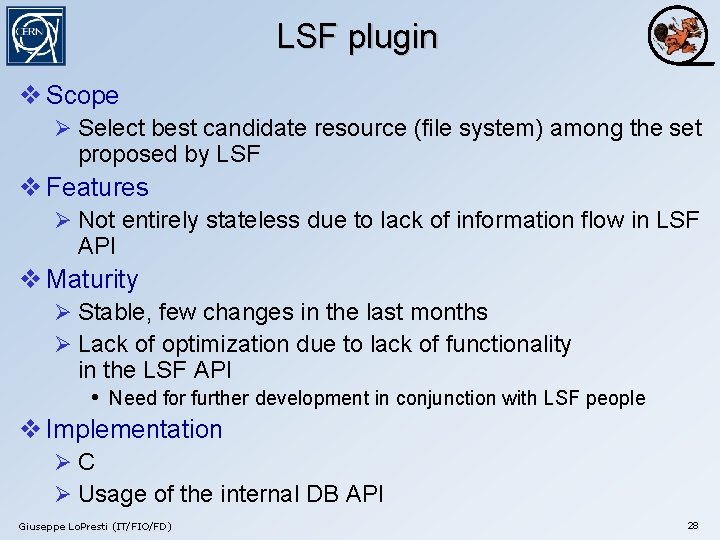 CERN

LSF plugin

❖ Scope

➢ Select best candidate resource (file system) among the set proposed by LSF

❖ Features

➢ Not entirely stateless due to lack of information flow in LSF API

❖ Maturity

➢ Stable, few changes in the last months

➢ Lack of optimization due to lack of functionality in the LSF API

• Need for further development in conjunction with LSF people

❖ Implementation

➢ C

➢ Usage of the internal DB API

Giuseppe LoPresti (IT/FIO/FD)

28